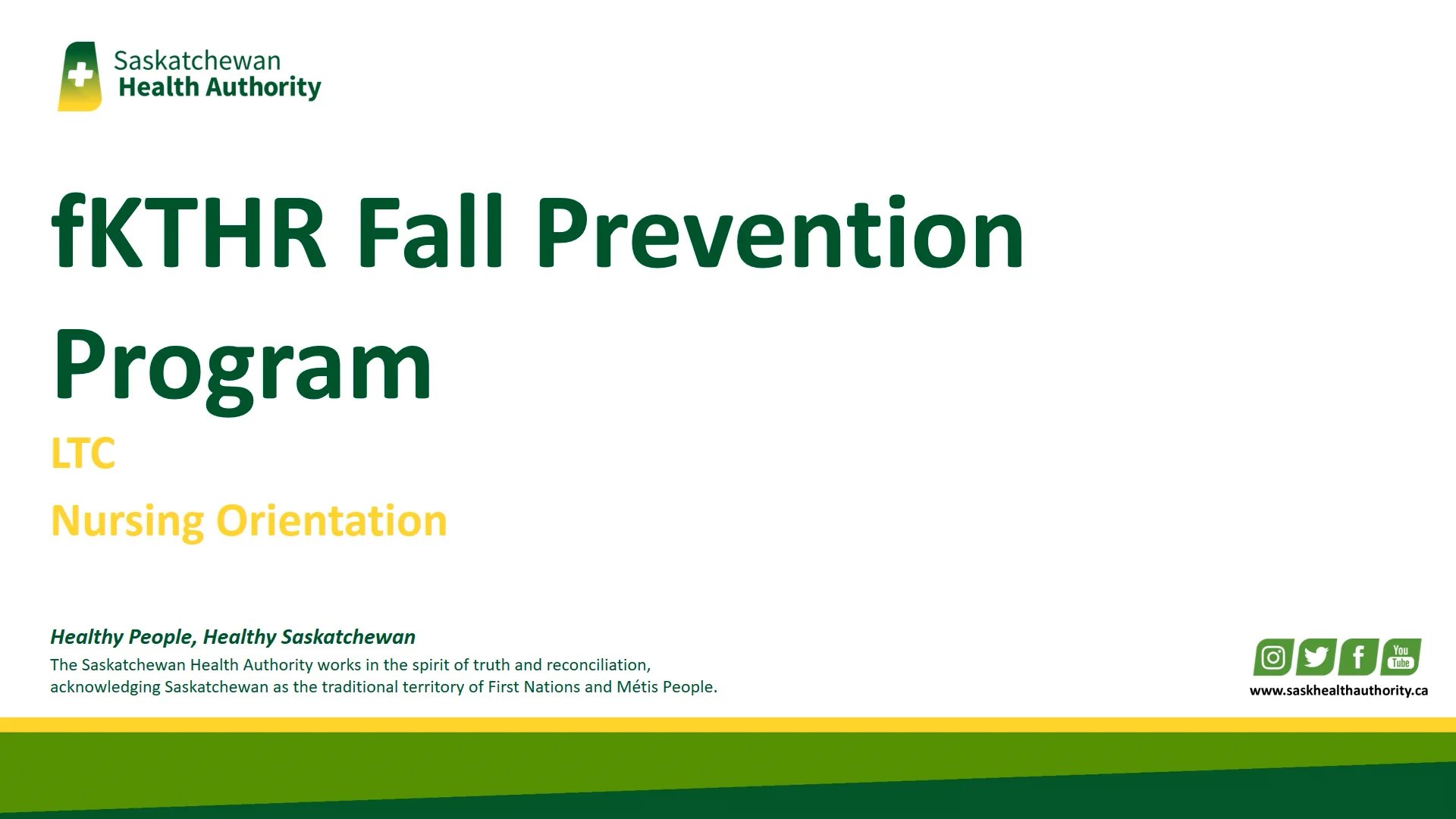 Saskatchewan
Health Authority

fKTHR Fall Prevention Program

LTC

Nursing Orientation

Healthy People, Healthy Saskatchewan

The Saskatchewan Health Authority works in the spirit of truth and reconciliation, acknowledging Saskatchewan as the traditional territory of First Nations and Métis People.

You Tube

www.saskhealthauthority.ca